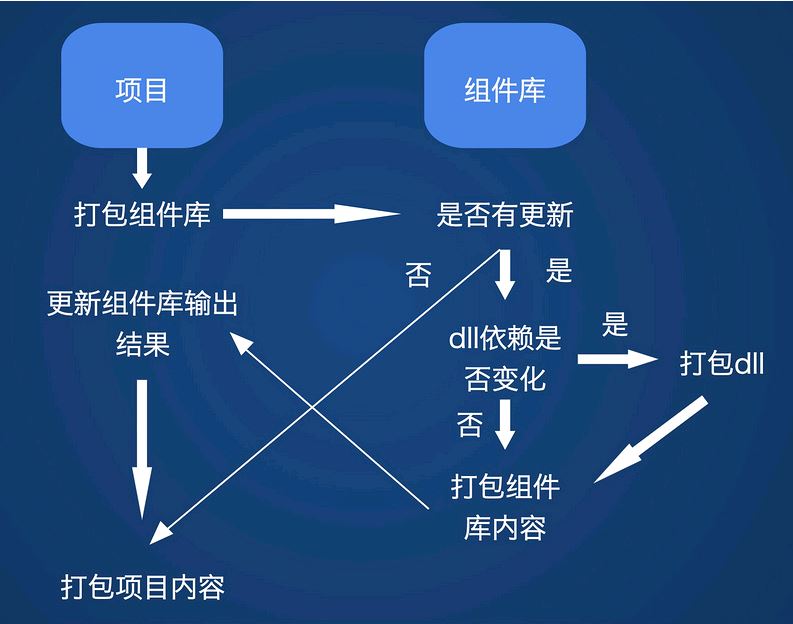 项目

组件库

打包组件库

是否有更新

否

是

更新组件库输出结果

dll依赖是否变化

是

打包dll

否

打包组件库内容

打包项目内容